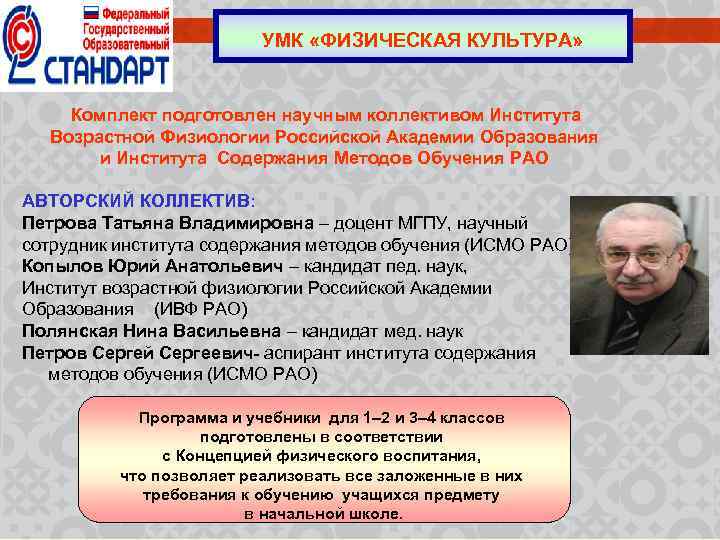 Федеральный Государственный Образовательный
СТАНДАРТ

УМК «ФИЗИЧЕСКАЯ КУЛЬТУРА»

Комплект подготовлен научным коллективом Института Возрастной Физиологии Российской Академии Образования и Института Содержания Методов Обучения РАО

АВТОРСКИЙ КОЛЛЕКТИВ:
Петрова Татьяна Владимировна – доцент МГПУ, научный сотрудник института содержания методов обучения (ИСМО РАО)
Копылов Юрий Анатольевич – кандидат пед. наук, Институт возрастной физиологии Российской Академии Образования (ИВФ РАО)
Полянская Нина Васильевна – кандидат мед. наук
Петров Сергей Сергеевич- аспирант института содержания методов обучения (ИСМО РАО)

Программа и учебники для 1–2 и 3–4 классов подготовлены в соответствии с Концепцией физического воспитания, что позволяет реализовать все заложенные в них требования к обучению учащихся предмету в начальной школе.